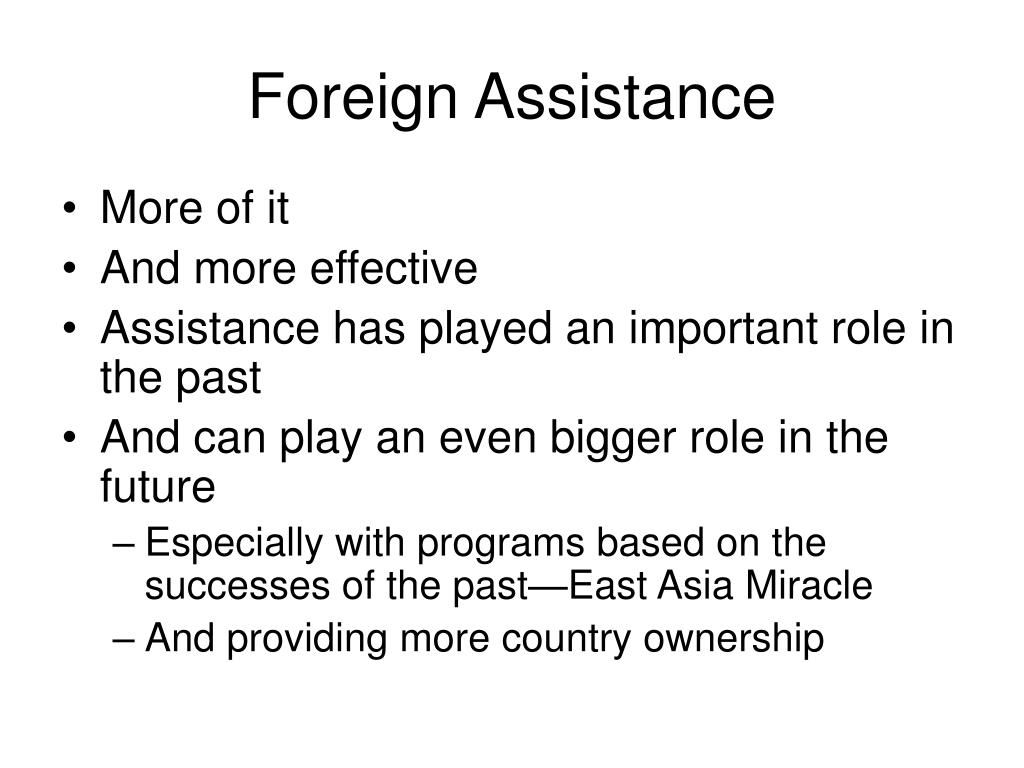 Foreign Assistance

• More of it
• And more effective
• Assistance has played an important role in the past
• And can play an even bigger role in the future
– Especially with programs based on the successes of the past—East Asia Miracle
– And providing more country ownership